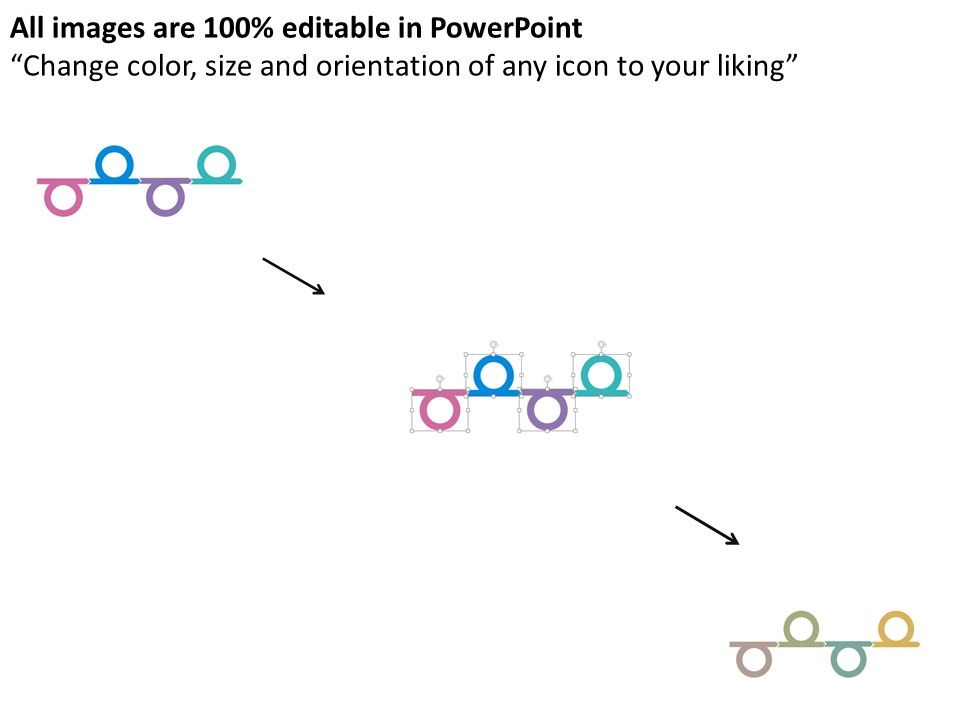 All images are 100% editable in PowerPoint
“Change color, size and orientation of any icon to your liking”